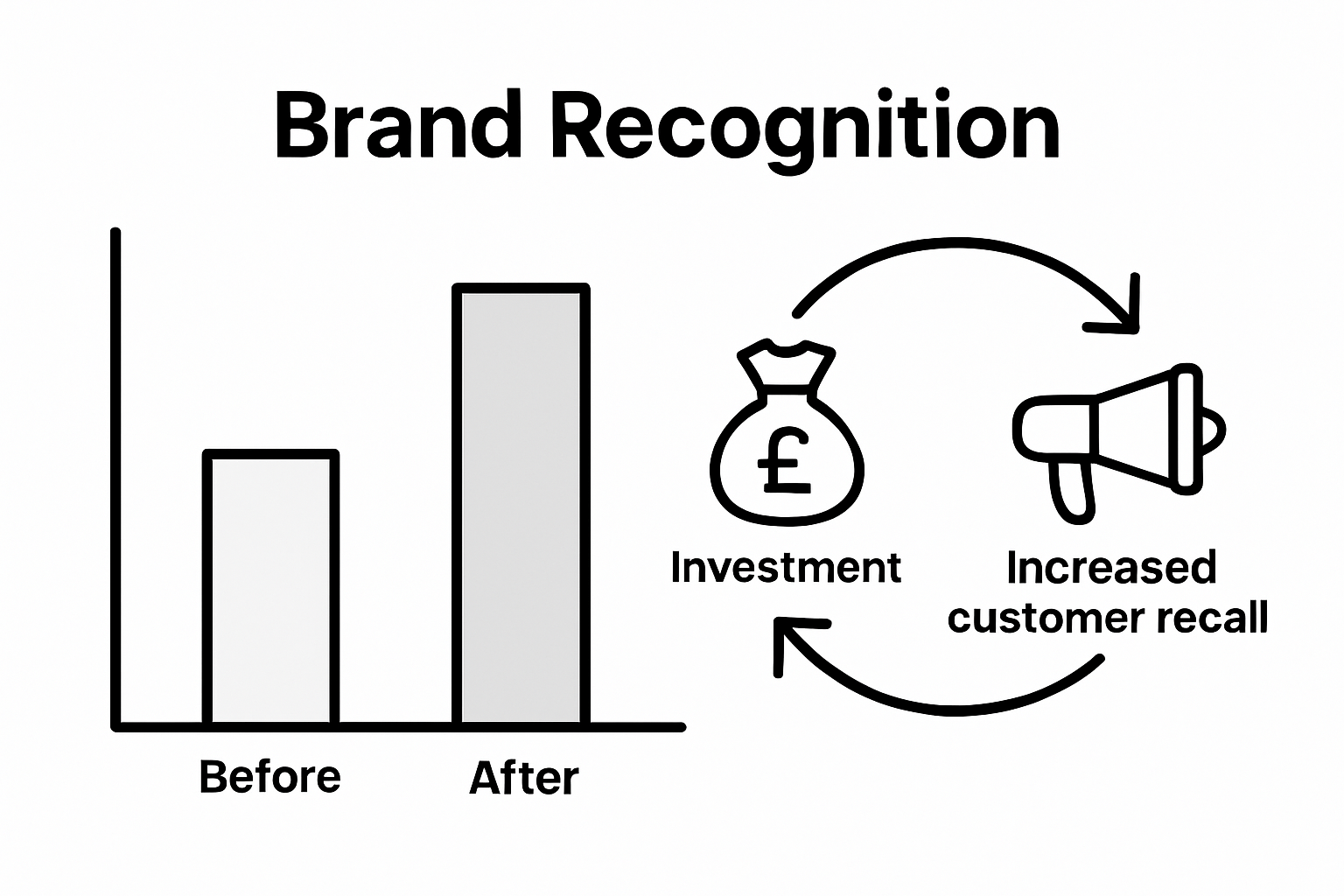 Brand Recognition

Before

After

£

Investment

Increased customer recall